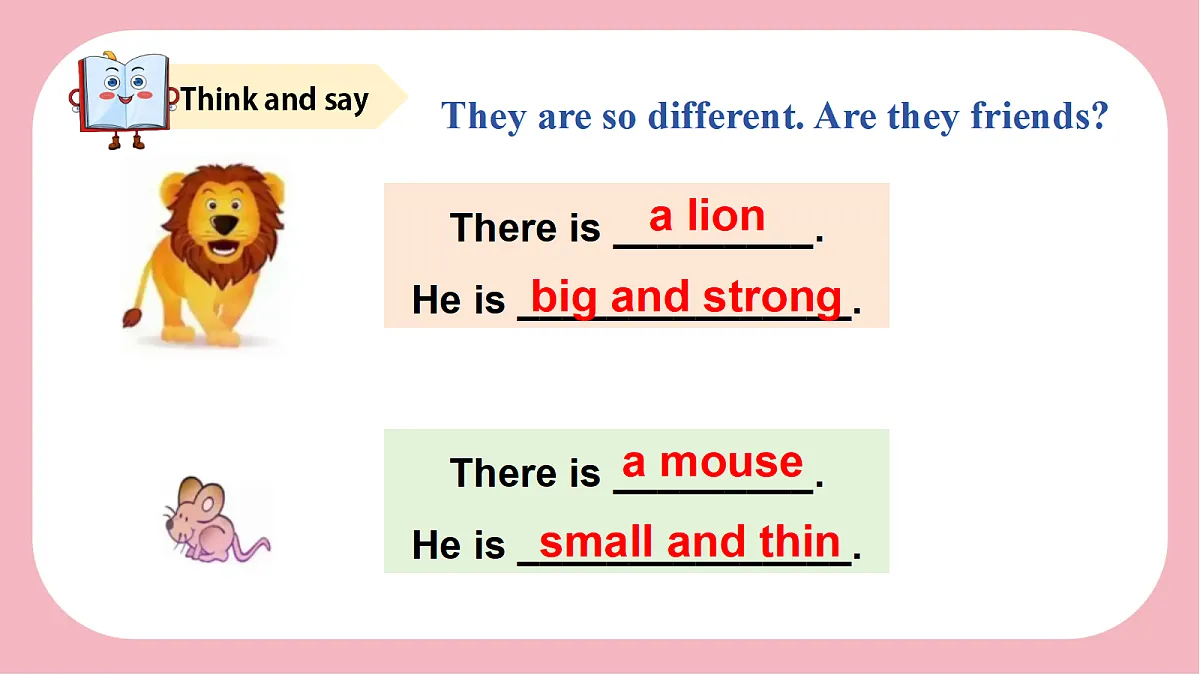 Think and say

They are so different. Are they friends?

There is a lion.
He is big and strong.

There is a mouse.
He is small and thin.